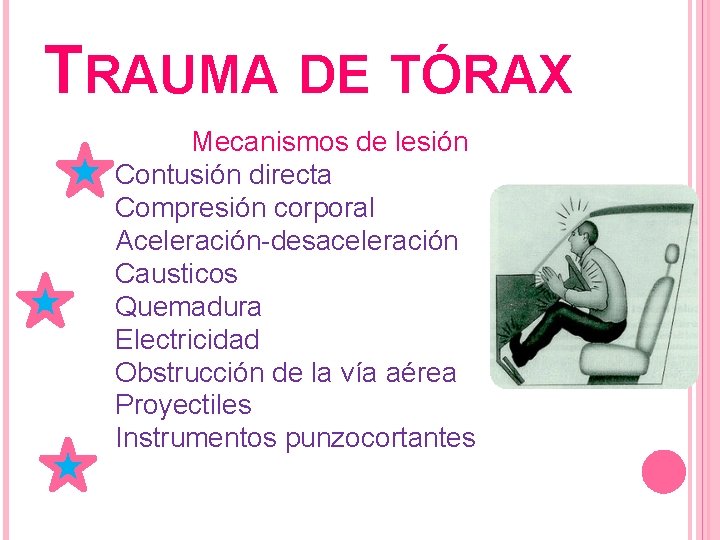 TRAUMA DE TÓRAX

Mecanismos de lesión

Contusión directa
Compresión corporal
Aceleración-desaceleración
Causticos
Quemadura
Electricidad
Obstrucción de la vía aérea
Proyectiles
Instrumentos punzocortantes